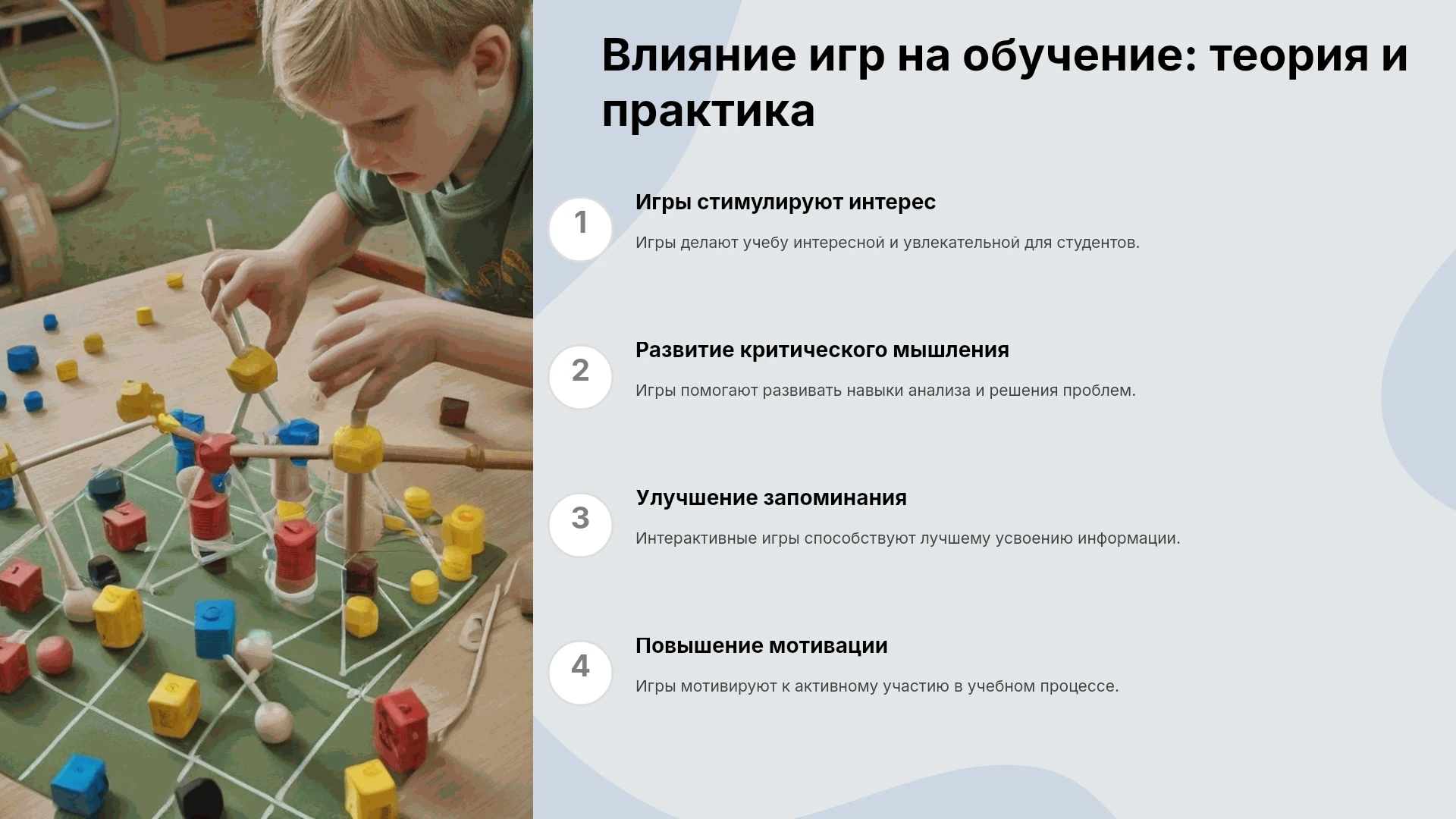 Влияние игр на обучение: теория и практика

1

Игры стимулируют интерес

Игры делают учебу интересной и увлекательной для студентов.

2

Развитие критического мышления

Игры помогают развивать навыки анализа и решения проблем.

3

Улучшение запоминания

Интерактивные игры способствуют лучшему усвоению информации.

4

Повышение мотивации

Игры мотивируют к активному участию в учебном процессе.